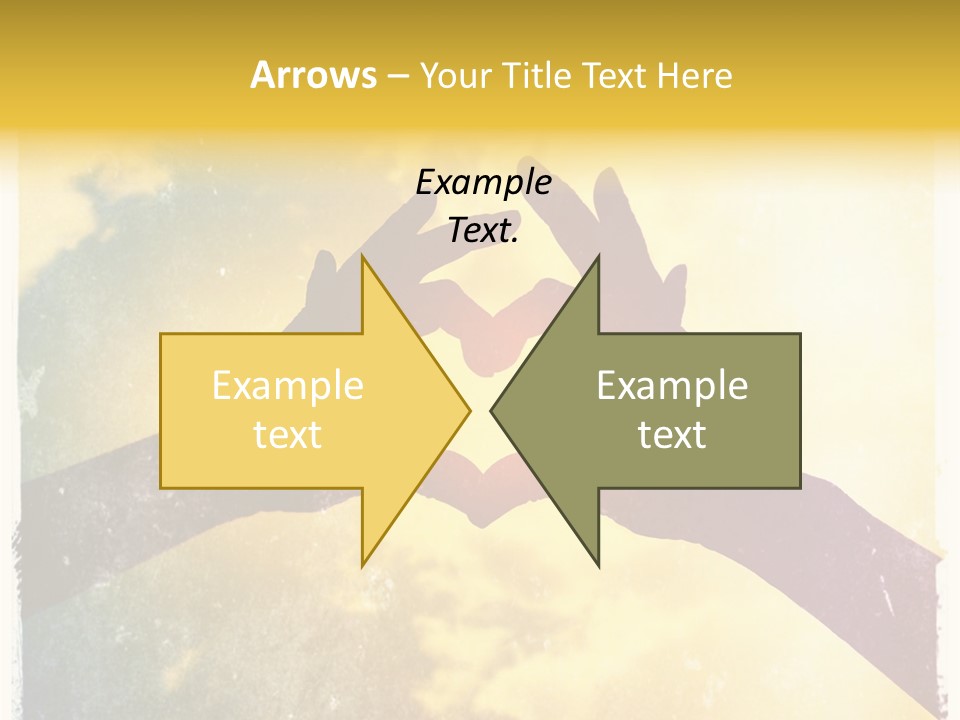 Arrows – Your Title Text Here

Example Text.

Example text

Example text